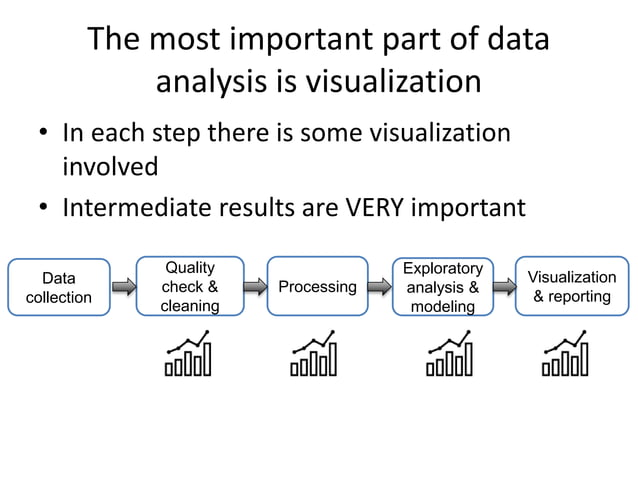 The most important part of data analysis is visualization

• In each step there is some visualization involved
• Intermediate results are VERY important

Data collection

Quality check & cleaning

Processing

Exploratory analysis & modeling

Visualization & reporting